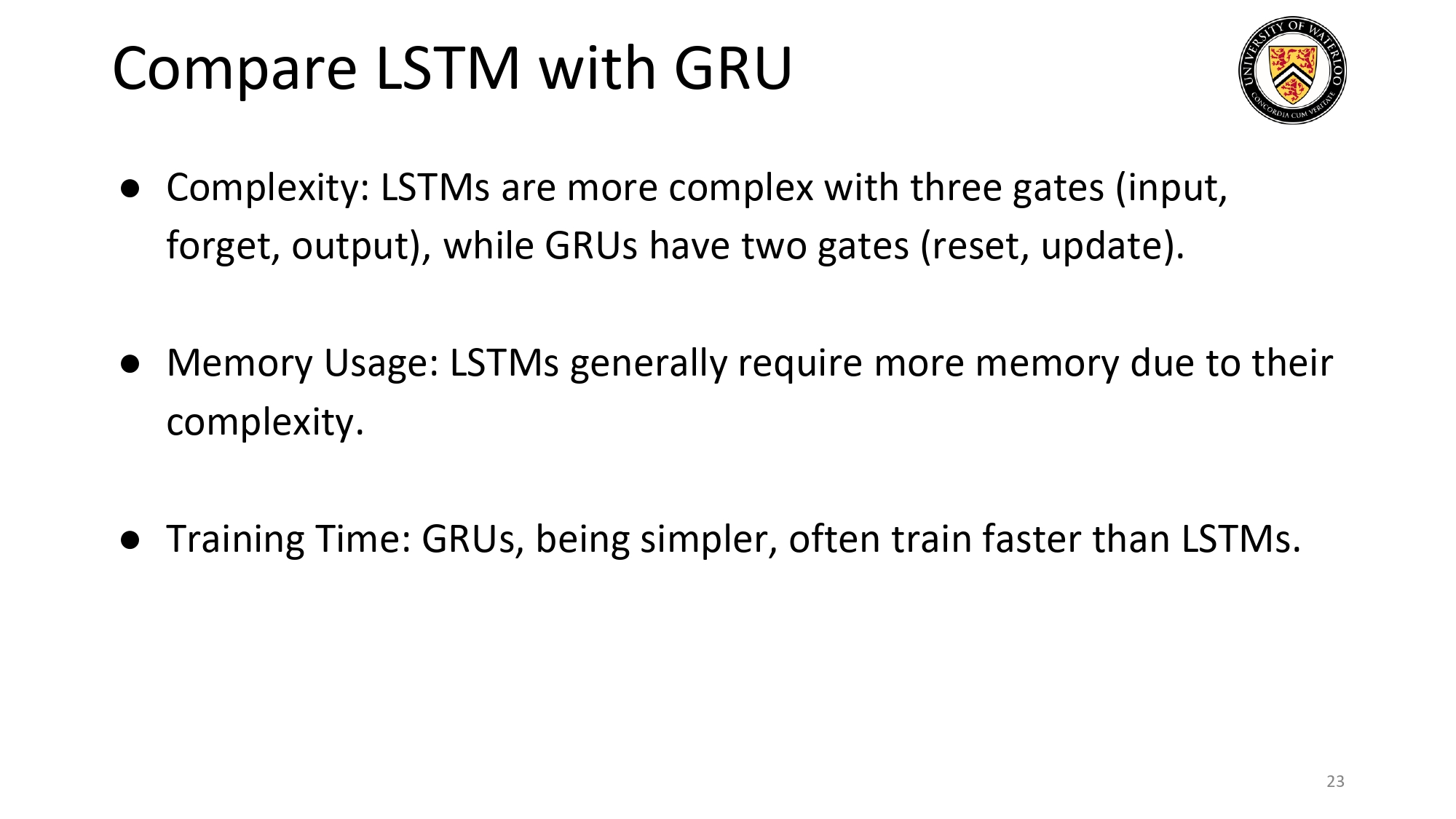 Compare LSTM with GRU

UNIVERSITY OF WATERLOO
CONCORDIA CUM VERITATE

● Complexity: LSTMs are more complex with three gates (input, forget, output), while GRUs have two gates (reset, update).

● Memory Usage: LSTMs generally require more memory due to their complexity.

● Training Time: GRUs, being simpler, often train faster than LSTMs.

23